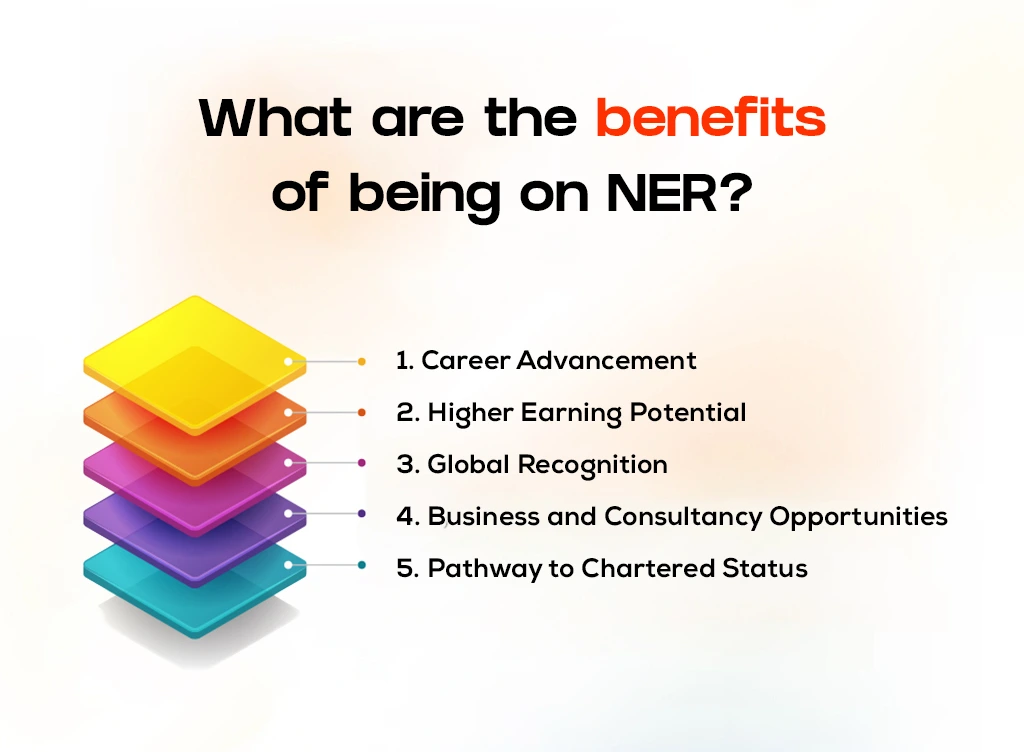 What are the benefits of being on NER?

1. Career Advancement
2. Higher Earning Potential
3. Global Recognition
4. Business and Consultancy Opportunities
5. Pathway to Chartered Status